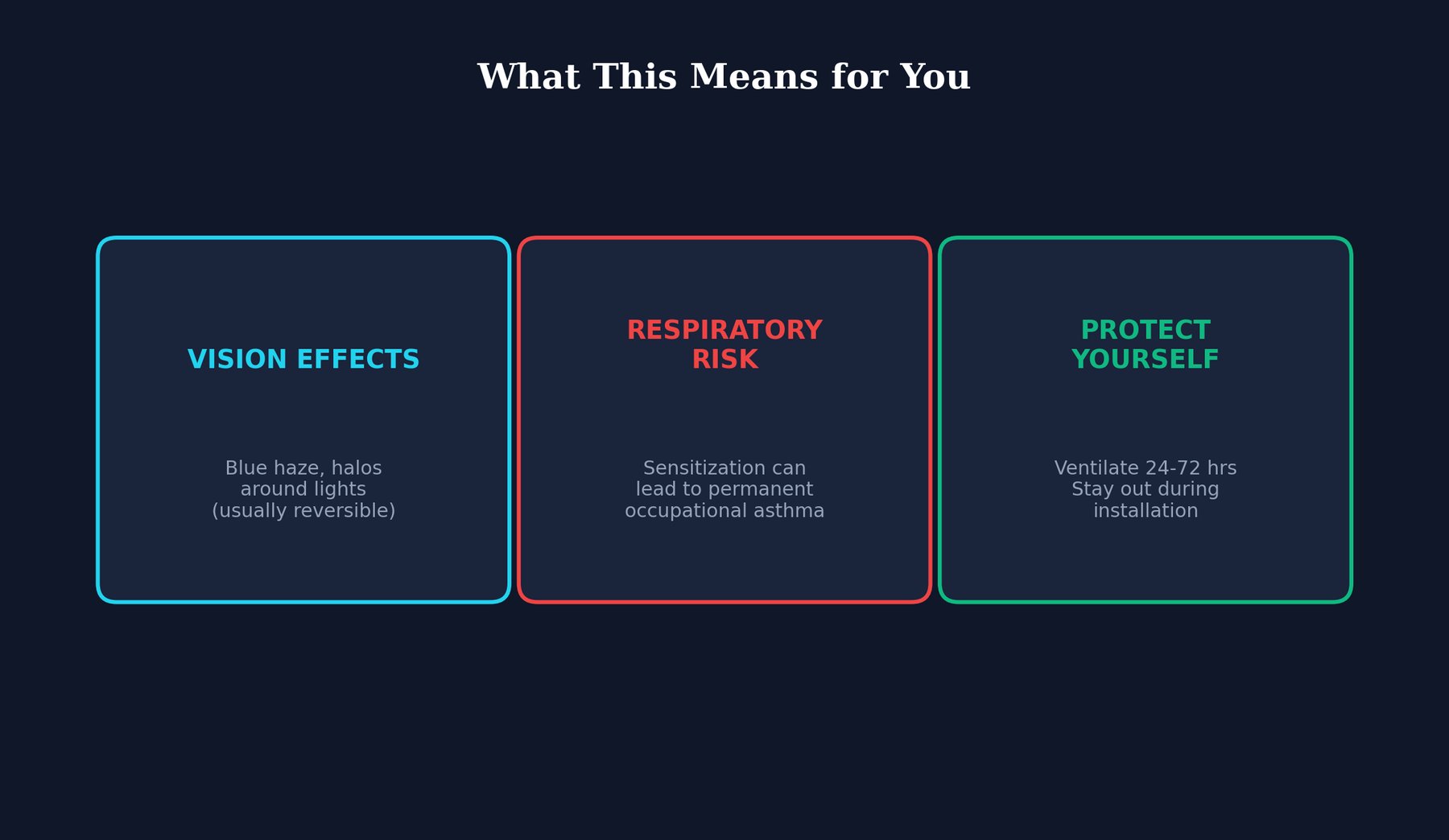 What This Means for You

VISION EFFECTS

Blue haze, halos around lights (usually reversible)

RESPIRATORY RISK

Sensitization can lead to permanent occupational asthma

PROTECT YOURSELF

Ventilate 24-72 hrs
Stay out during installation